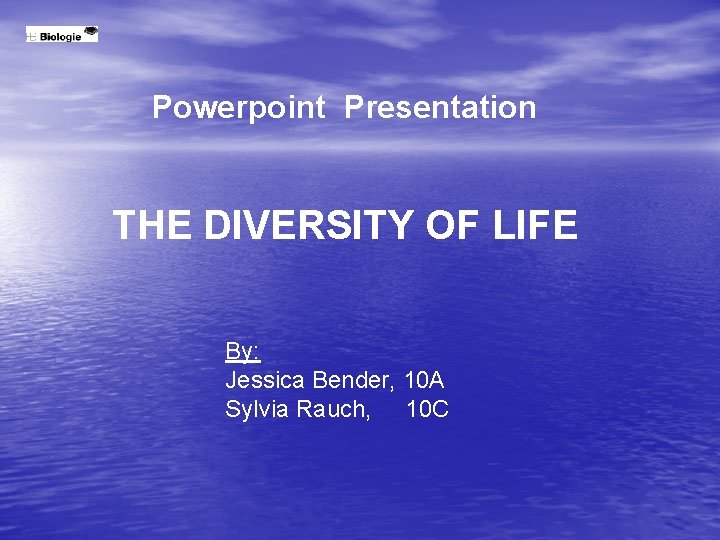 Biologie

Powerpoint Presentation

THE DIVERSITY OF LIFE

By:
Jessica Bender, 10A
Sylvia Rauch, 10C